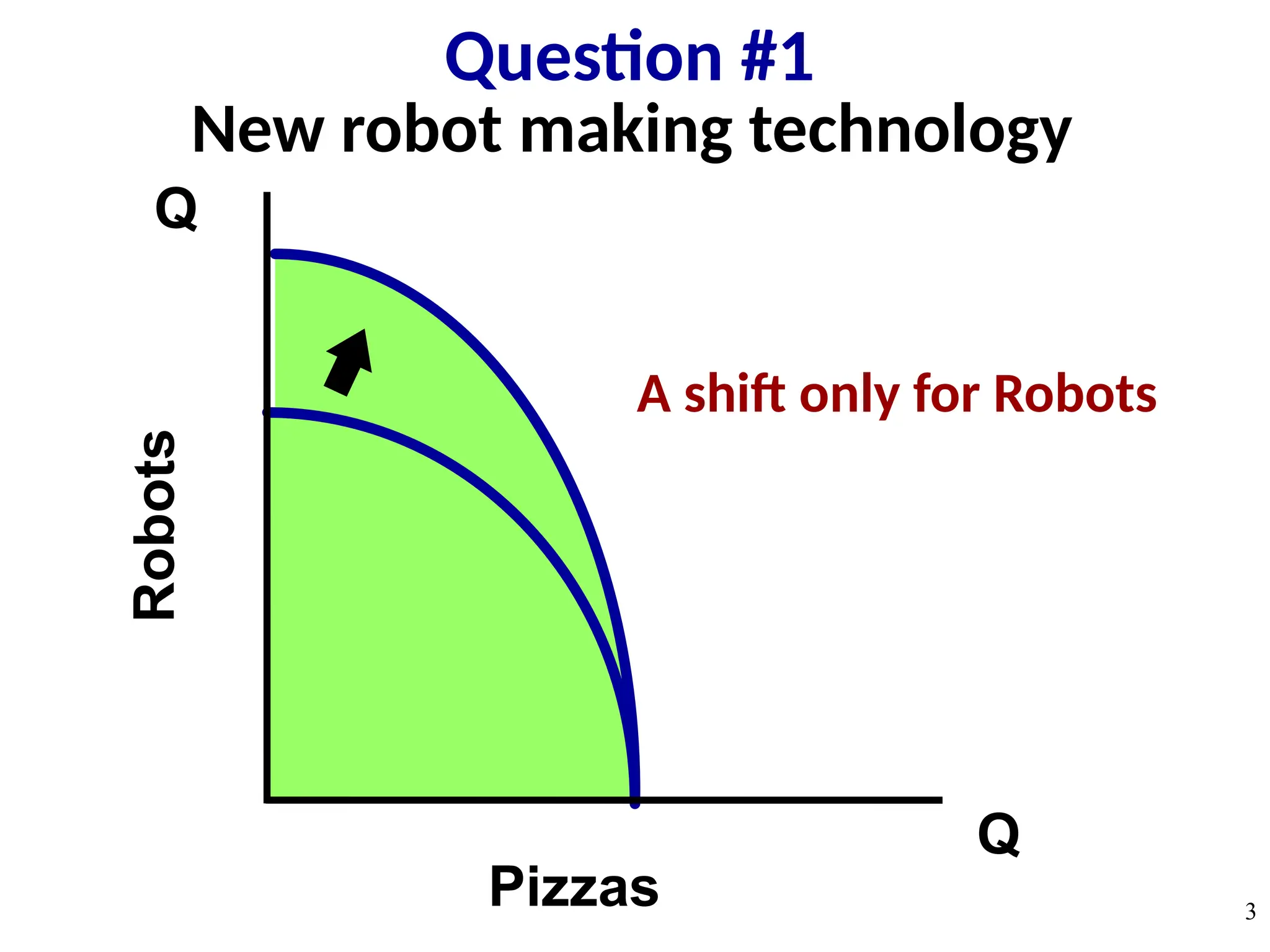 Question #1

New robot making technology

Q

Robots

A shift only for Robots

Q

Pizzas

3